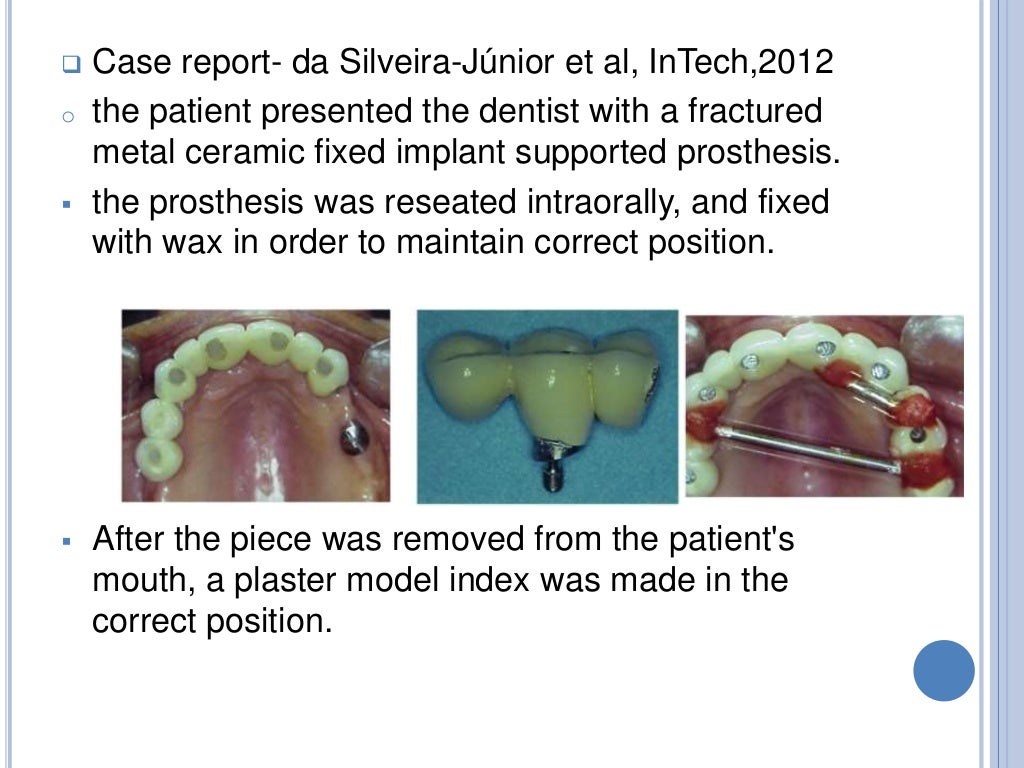 Case report- da Silveira-Júnior et al, InTech,2012

the patient presented the dentist with a fractured metal ceramic fixed implant supported prosthesis.

the prosthesis was reseated intraorally, and fixed with wax in order to maintain correct position.

After the piece was removed from the patient's mouth, a plaster model index was made in the correct position.